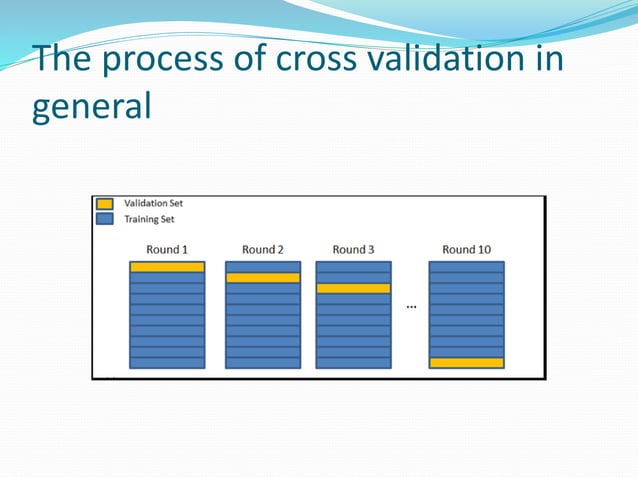 The process of cross validation in general

Validation Set
Training Set

Round 1
Round 2
Round 3
...
Round 10